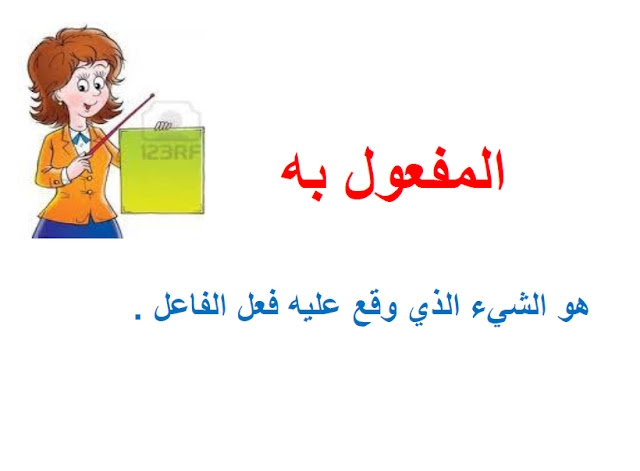 123RF

المفعول به

هو الشيء الذي وقع عليه فعل الفاعل .